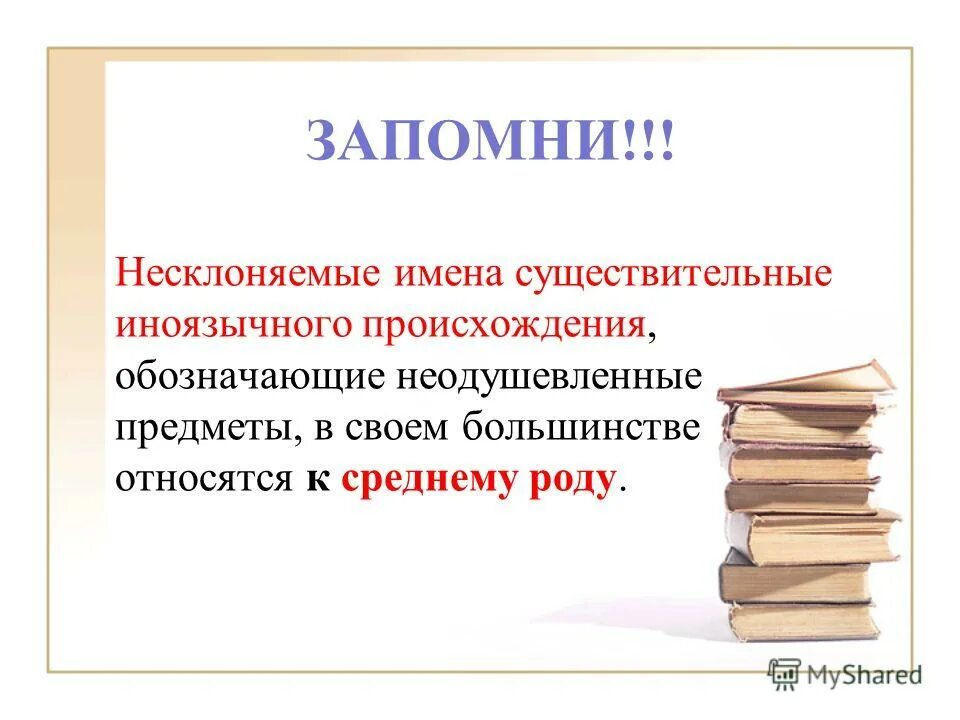 ЗАПОМНИ!!!

Несклоняемые имена существительные иноязычного происхождения, обозначающие неодушевленные предметы, в своем большинстве относятся к среднему роду.

MyShared